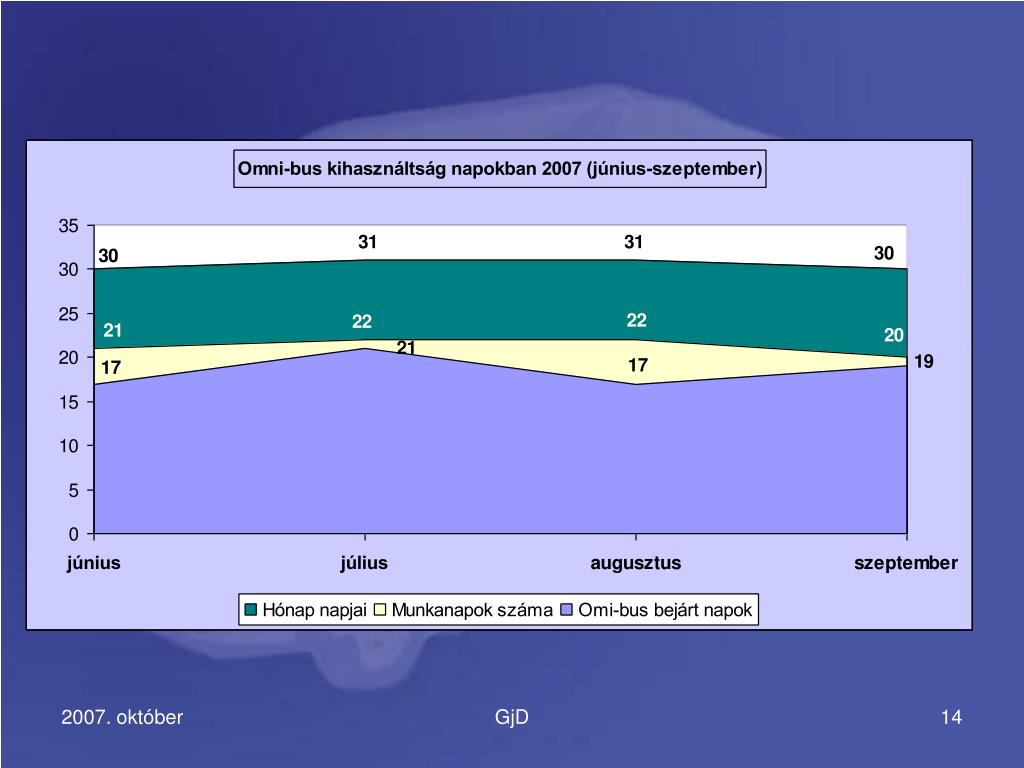 Omni-bus kihasználtság napokban 2007 (június-szeptember)

35
30
25
20
15
10
5
0

30
31
31
30
21
22
22
20
17
21
17
19

június
július
augusztus
szeptember

Hónap napjai
Munkanapok száma
Omi-bus bejárt napok

2007. október
GjD
14